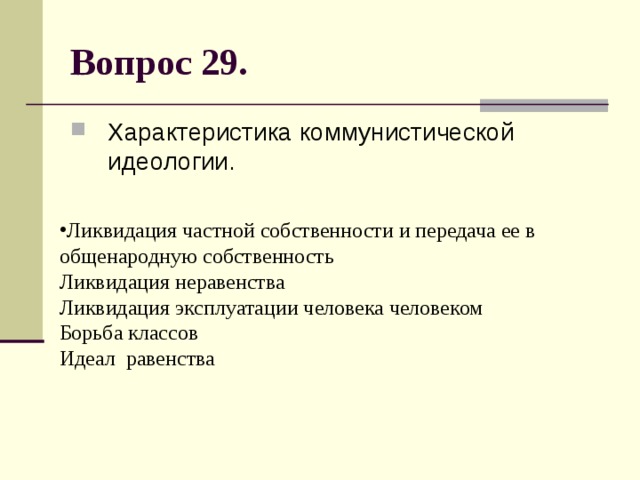 Вопрос 29.

Характеристика коммунистической идеологии.

•Ликвидация частной собственности и передача ее в общенародную собственность
Ликвидация неравенства
Ликвидация эксплуатации человека человеком
Борьба классов
Идеал равенства